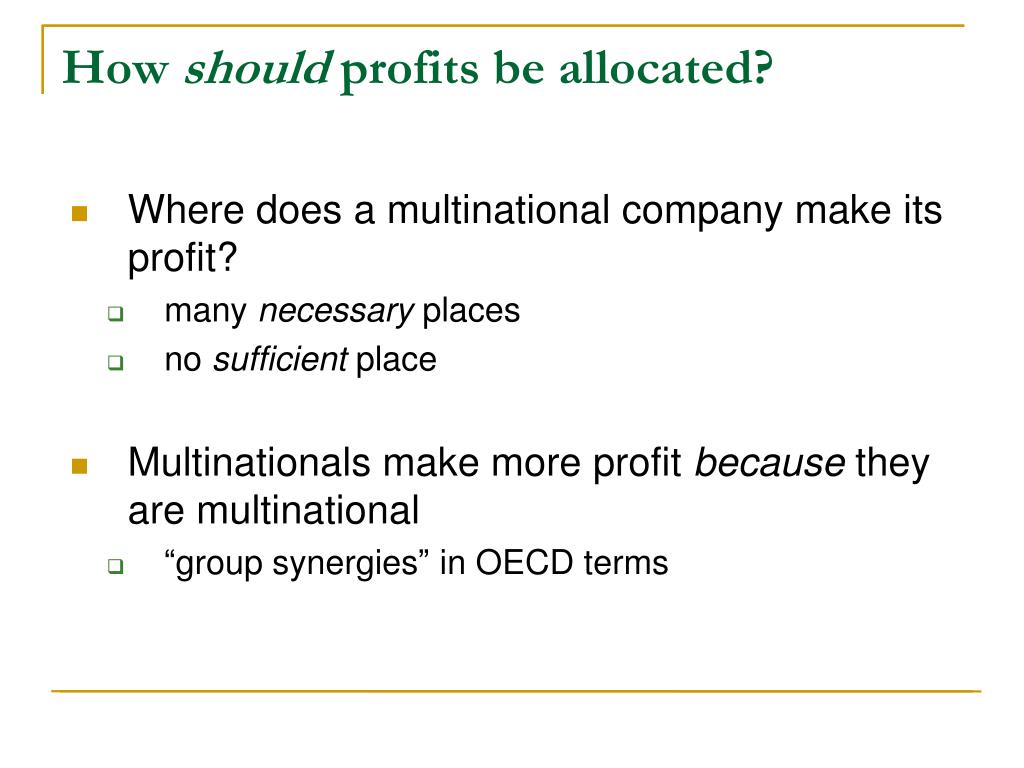 How should profits be allocated?

Where does a multinational company make its profit?

many necessary places

no sufficient place

Multinationals make more profit because they are multinational

“group synergies” in OECD terms